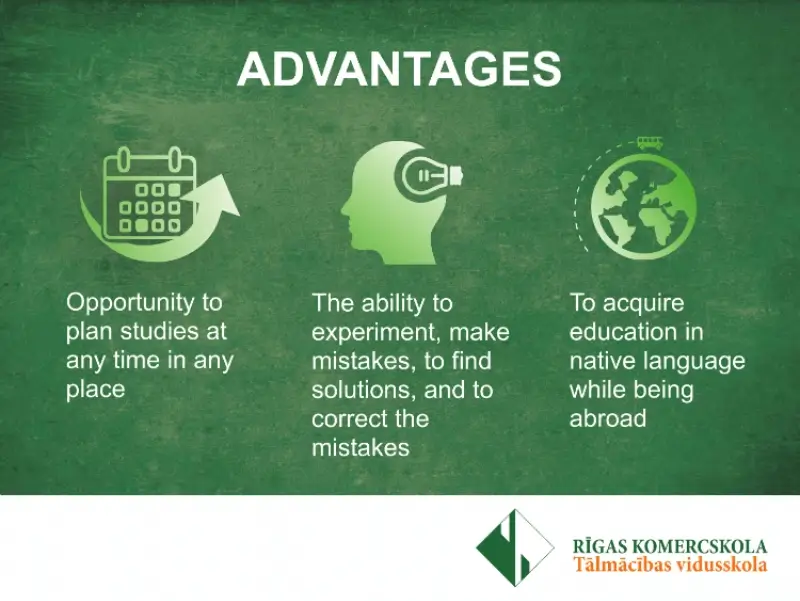 ADVANTAGES

Opportunity to plan studies at any time in any place

The ability to experiment, make mistakes, to find solutions, and to correct the mistakes

To acquire education in native language while being abroad

RĪGAS KOMERCSKOLA
Tālmācības vidusskola